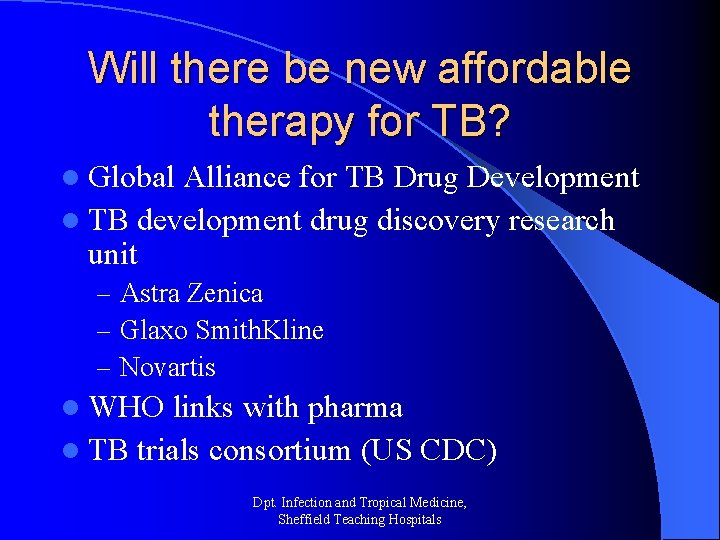 Will there be new affordable therapy for TB?

- Global Alliance for TB Drug Development
- TB development drug discovery research unit
  – Astra Zenica
  – Glaxo SmithKline
  – Novartis
- WHO links with pharma
- TB trials consortium (US CDC)

Dpt. Infection and Tropical Medicine, Sheffield Teaching Hospitals